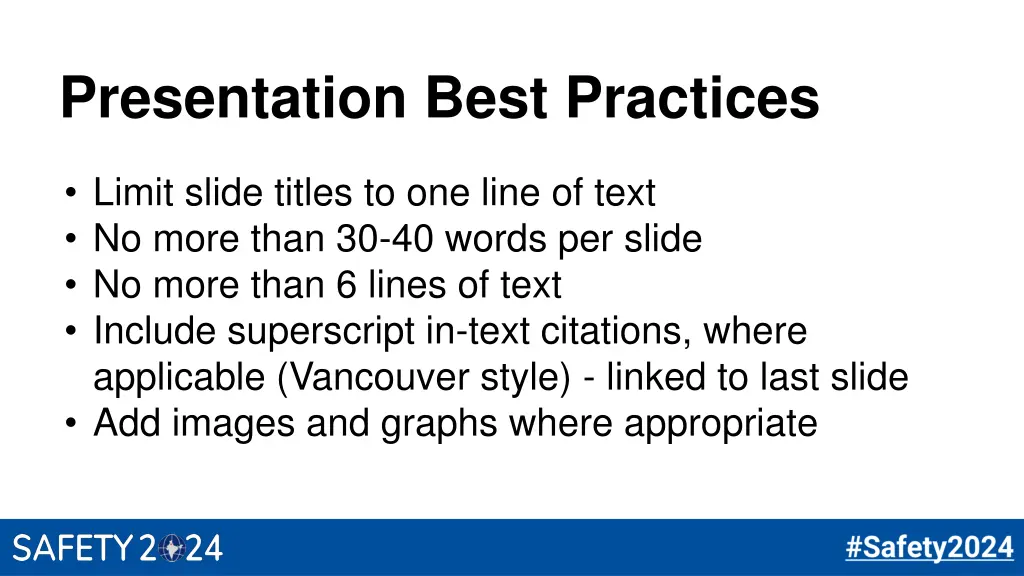 Presentation Best Practices

• Limit slide titles to one line of text
• No more than 30-40 words per slide
• No more than 6 lines of text
• Include superscript in-text citations, where applicable (Vancouver style) - linked to last slide
• Add images and graphs where appropriate

SAFETY 2024

#Safety2024